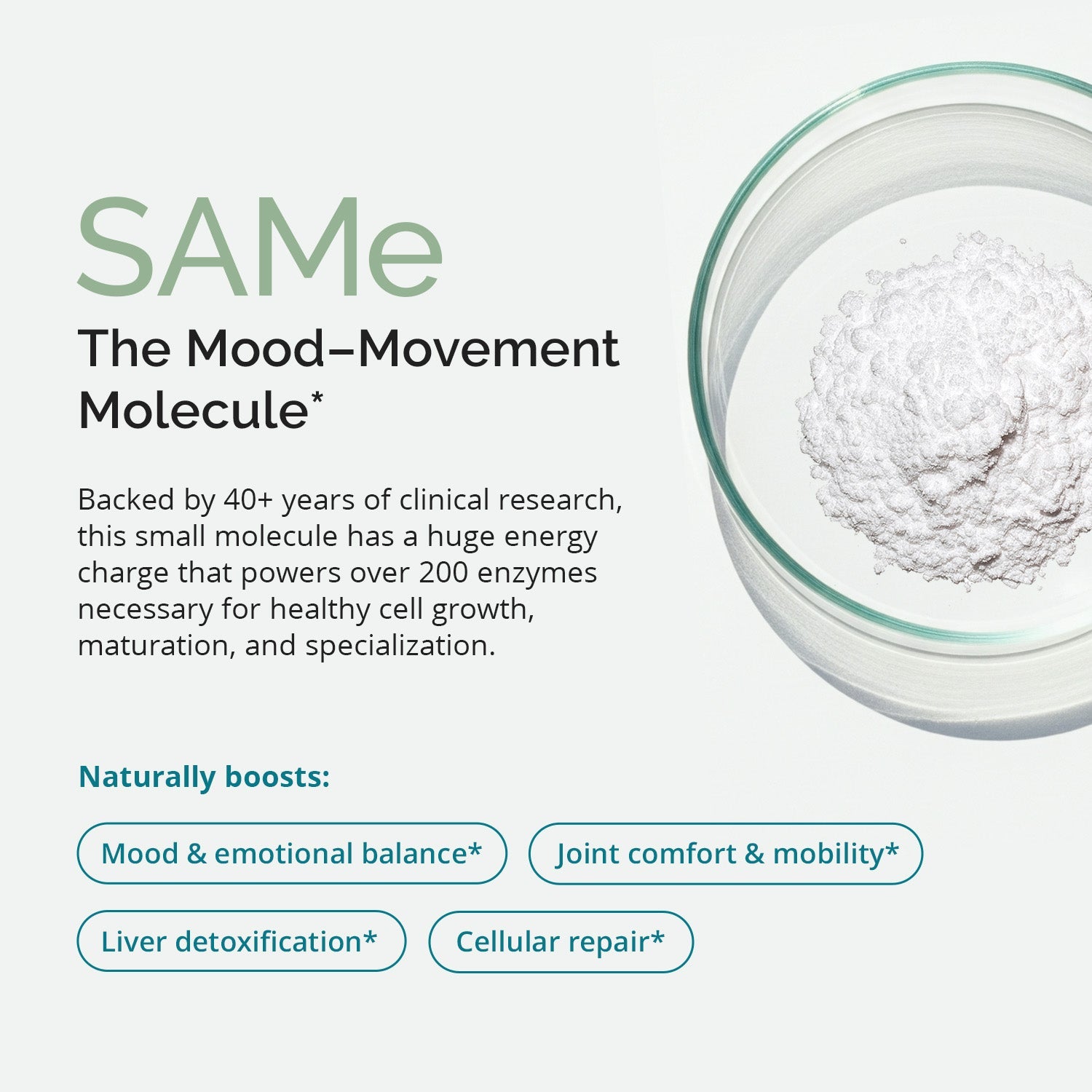 SAMe

The Mood–Movement Molecule*

Backed by 40+ years of clinical research, this small molecule has a huge energy charge that powers over 200 enzymes necessary for healthy cell growth, maturation, and specialization.

Naturally boosts:

Mood & emotional balance*

Joint comfort & mobility*

Liver detoxification*

Cellular repair*